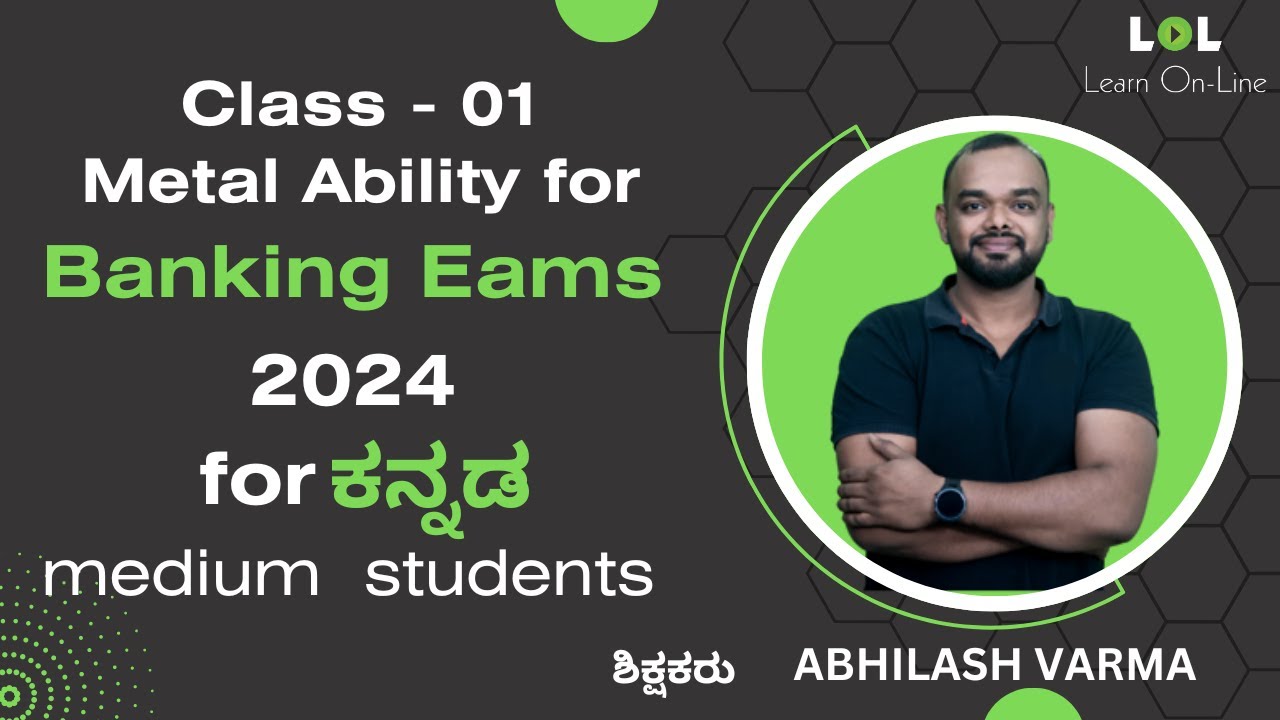 LOL
Learn On-Line

Class - 01
Metal Ability for
Banking Eams
2024
for ಕನ್ನಡ
medium students

ಶಿಕ್ಷಕರು ABHILASH VARMA